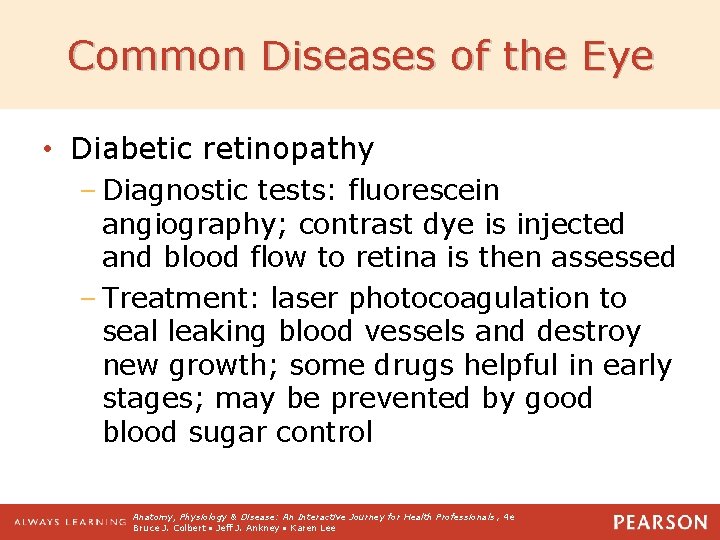 Common Diseases of the Eye

• Diabetic retinopathy
– Diagnostic tests: fluorescein angiography; contrast dye is injected and blood flow to retina is then assessed
– Treatment: laser photocoagulation to seal leaking blood vessels and destroy new growth; some drugs helpful in early stages; may be prevented by good blood sugar control

ALWAYS LEARNING Anatomy, Physiology & Disease: An Interactive Journey for Health Professionals, 4e
Bruce J. Colbert • Jeff J. Ankney • Karen Lee
PEARSON